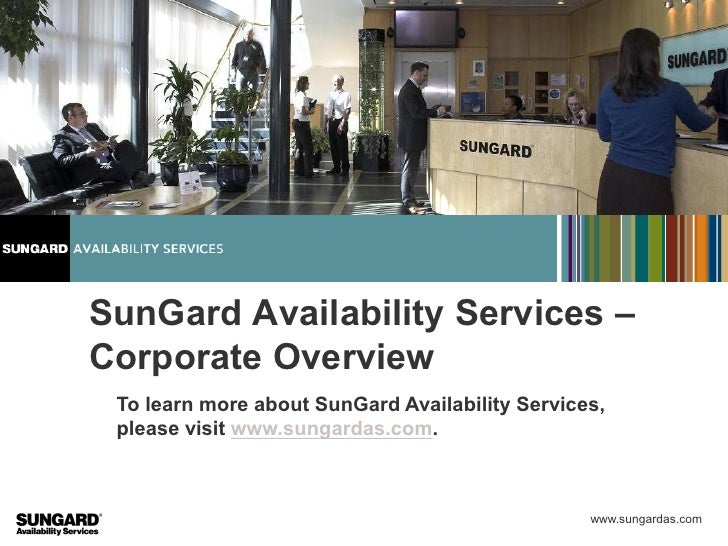 SUNGARD

SUNGARD

SUNGARD AVAILABILITY SERVICES

SunGard Availability Services – Corporate Overview

To learn more about SunGard Availability Services, please visit www.sungardas.com.

SUNGARD Availability Services

www.sungardas.com